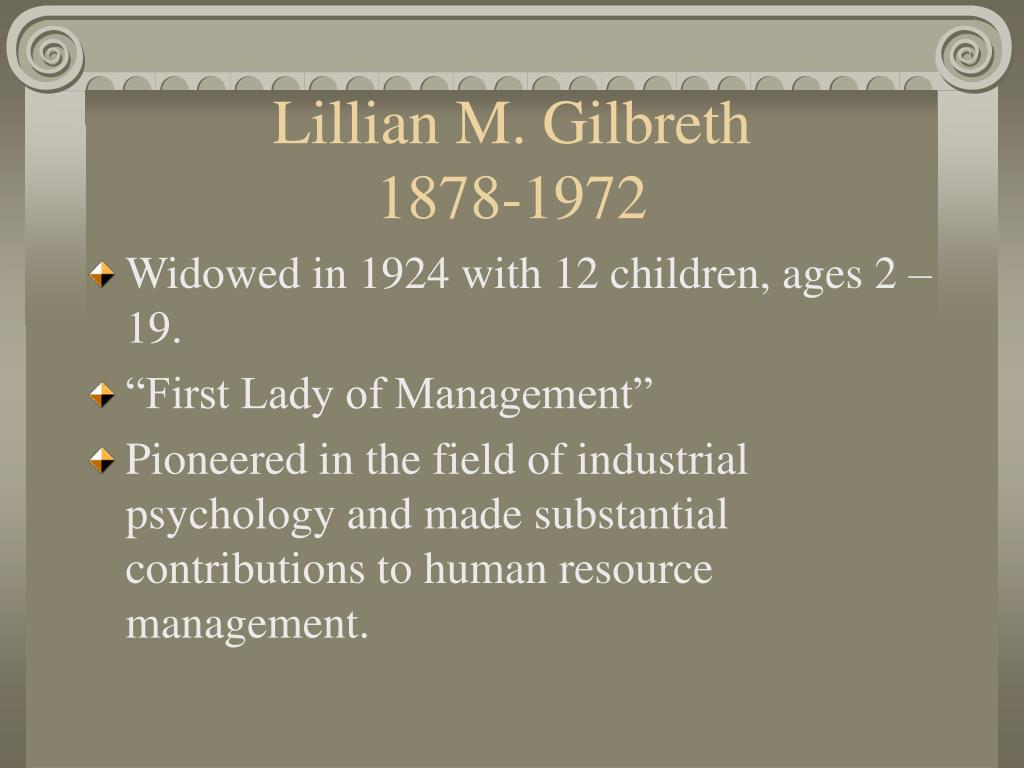 Lillian M. Gilbreth
1878-1972

Widowed in 1924 with 12 children, ages 2 – 19.

“First Lady of Management”

Pioneered in the field of industrial psychology and made substantial contributions to human resource management.